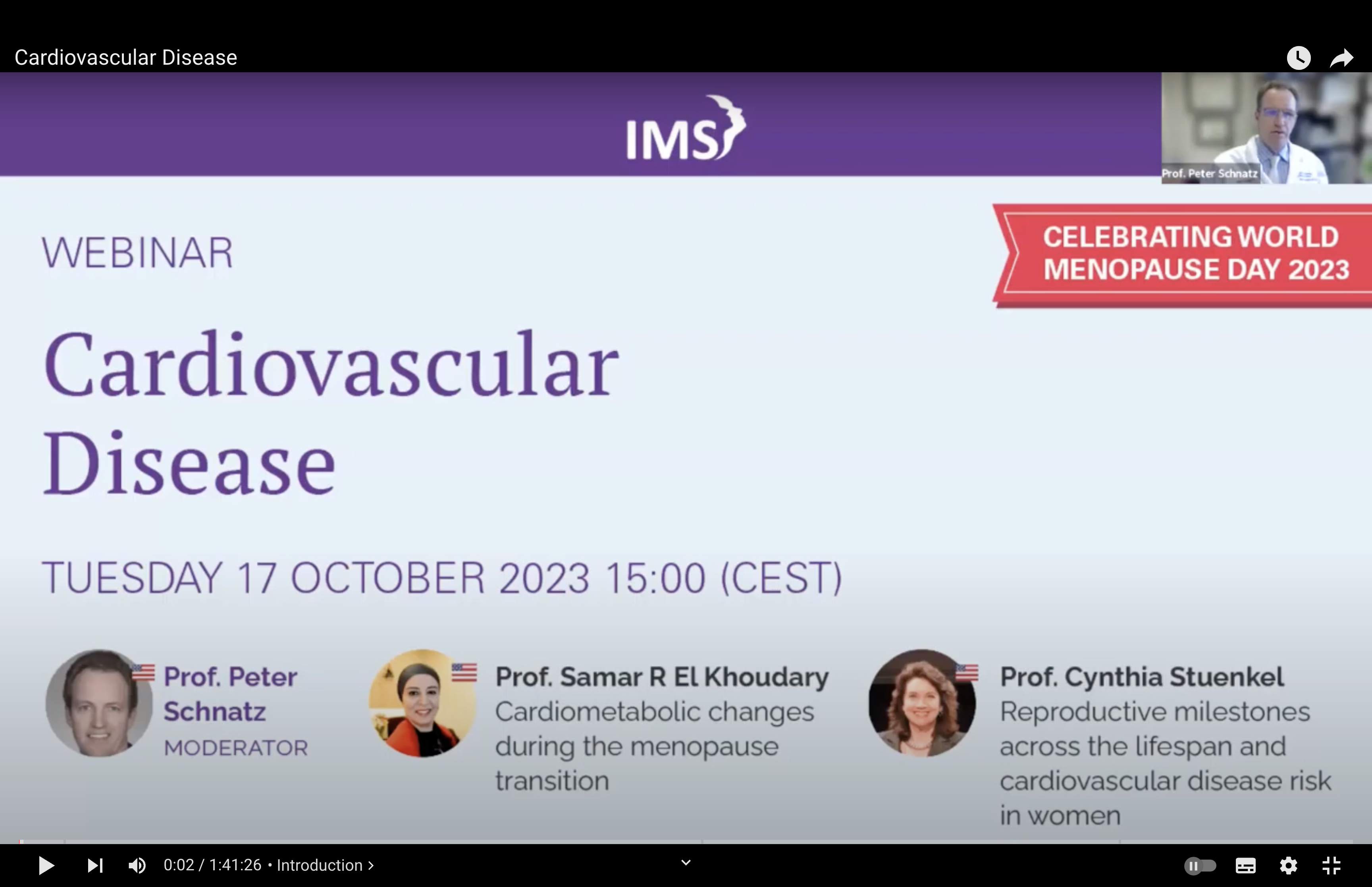 Cardiovascular Disease

IMS

Prof. Peter Schnatz

CELEBRATING WORLD MENOPAUSE DAY 2023

WEBINAR

Cardiovascular Disease

TUESDAY 17 OCTOBER 2023 15:00 (CEST)

Prof. Peter Schnatz
MODERATOR

Prof. Samar R El Khoudary
Cardiometabolic changes during the menopause transition

Prof. Cynthia Stuenkel
Reproductive milestones across the lifespan and cardiovascular disease risk in women

0:02 / 1:41:26 • Introduction ›